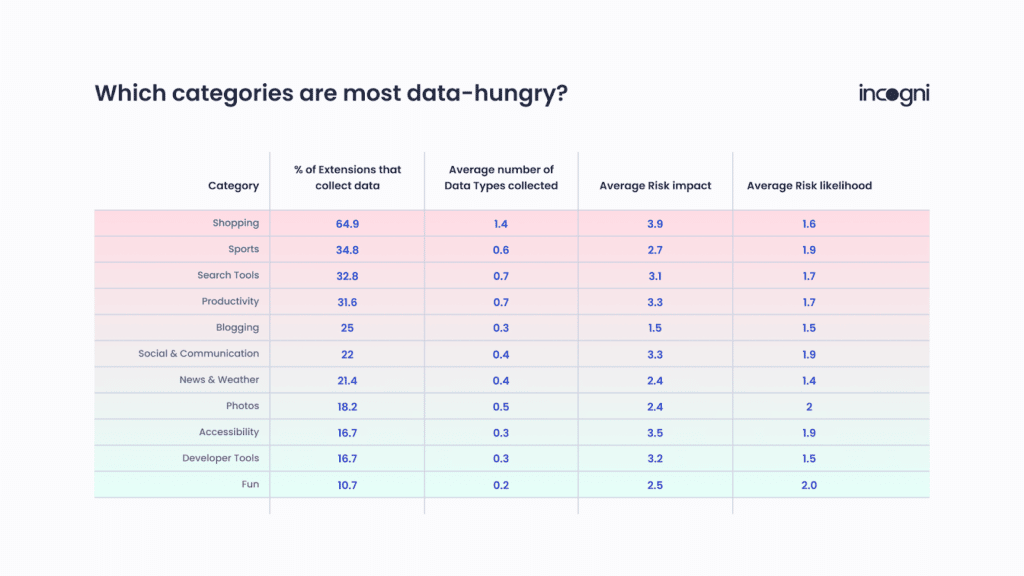 Which categories are most data-hungry?

incogni

| Category | % of Extensions that collect data | Average number of Data Types collected | Average Risk impact | Average Risk likelihood |
|---|---|---|---|---|
| Shopping | 64.9 | 1.4 | 3.9 | 1.6 |
| Sports | 34.8 | 0.6 | 2.7 | 1.9 |
| Search Tools | 32.8 | 0.7 | 3.1 | 1.7 |
| Productivity | 31.6 | 0.7 | 3.3 | 1.7 |
| Blogging | 25 | 0.3 | 1.5 | 1.5 |
| Social & Communication | 22 | 0.4 | 3.3 | 1.9 |
| News & Weather | 21.4 | 0.4 | 2.4 | 1.4 |
| Photos | 18.2 | 0.5 | 2.4 | 2 |
| Accessibility | 16.7 | 0.3 | 3.5 | 1.9 |
| Developer Tools | 16.7 | 0.3 | 3.2 | 1.5 |
| Fun | 10.7 | 0.2 | 2.5 | 2.0 |